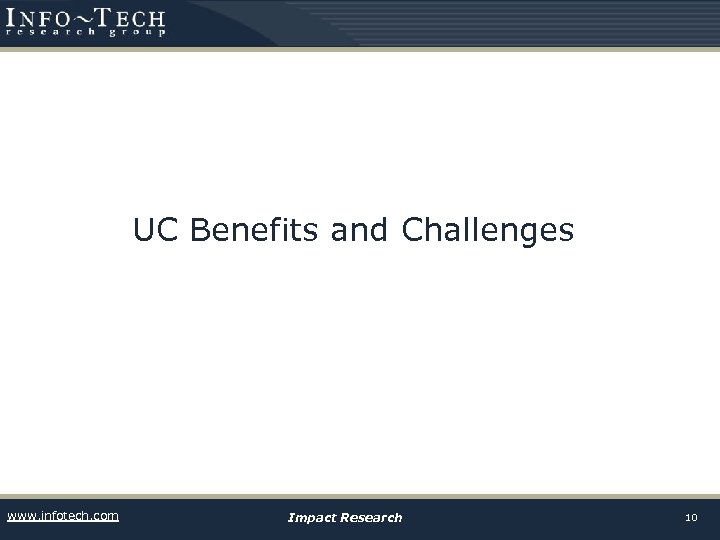 INFO~TECH
research group

UC Benefits and Challenges

www.infotech.com

Impact Research

10